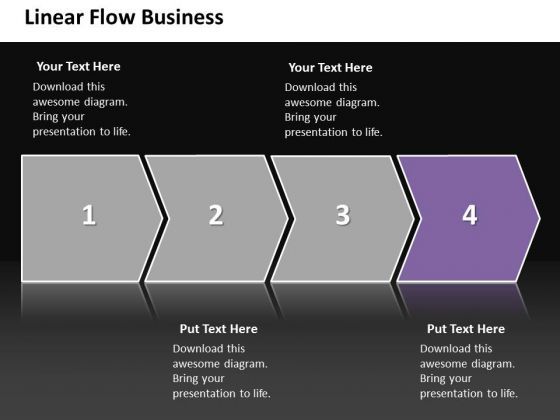 Linear Flow Business

Your Text Here
Download this awesome diagram. Bring your presentation to life.

Your Text Here
Download this awesome diagram. Bring your presentation to life.

1

2

3

4

Put Text Here
Download this awesome diagram. Bring your presentation to life.

Put Text Here
Download this awesome diagram. Bring your presentation to life.